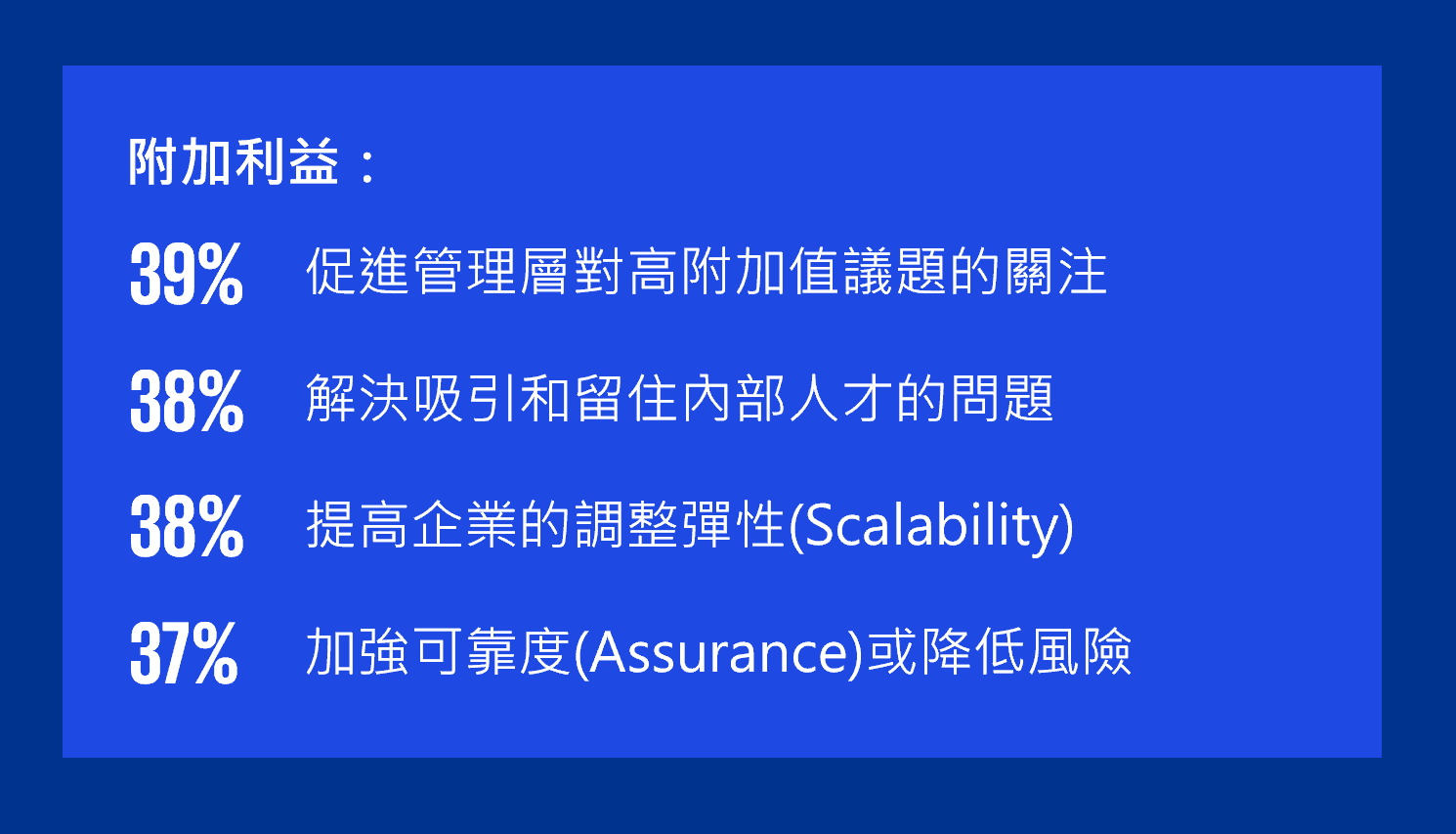 附加利益：

39% 促進管理層對高附加值議題的關注

38% 解決吸引和留住內部人才的問題

38% 提高企業的調整彈性(Scalability)

37% 加強可靠度(Assurance)或降低風險